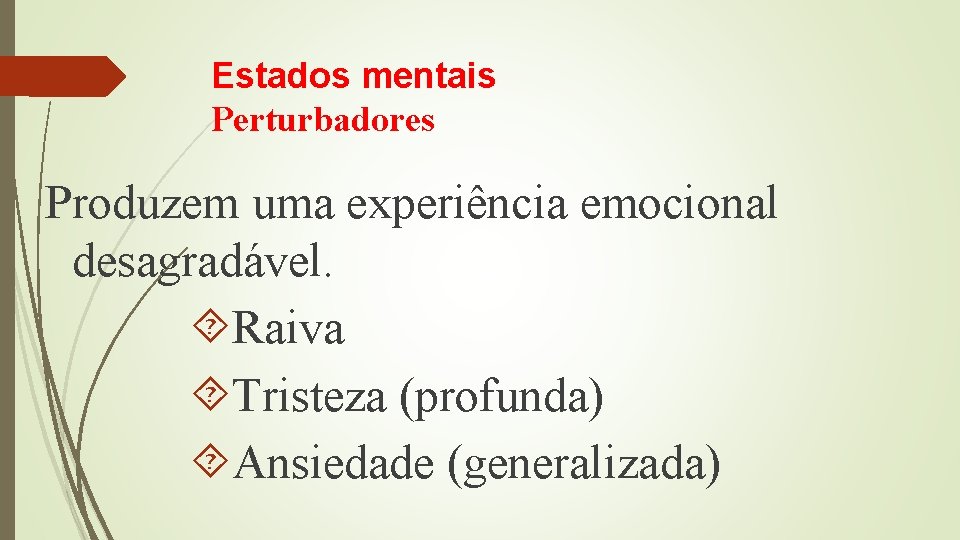 Estados mentais
Perturbadores

Produzem uma experiência emocional desagradável.

Raiva
Tristeza (profunda)
Ansiedade (generalizada)